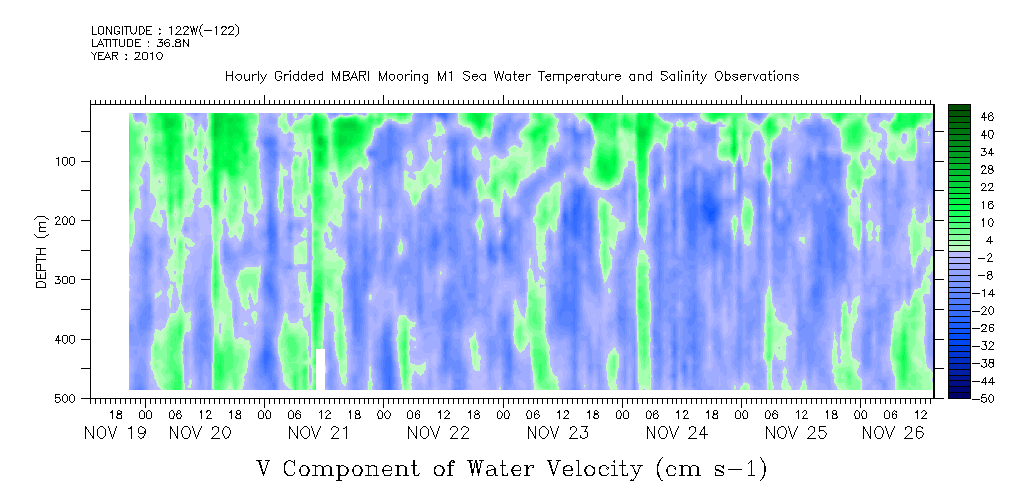 LONGITUDE : 122W(-122)
LATITUDE : 36.8N
YEAR : 2010

Hourly Gridded MBARI Mooring M1 Sea Water Temperature and Salinity Observations

DEPTH (m)

100
200
300
400
500

46
40
34
28
22
16
10
4
-2
-8
-14
-20
-26
-32
-38
-44
-50

18 00 06 12 18 00 06 12 18 00 06 12 18 00 06 12 18 00 06 12 18 00 06 12 18 00 06 12 18 00 06 12

NOV 19 NOV 20 NOV 21 NOV 22 NOV 23 NOV 24 NOV 25 NOV 26

V Component of Water Velocity (cm s-1)